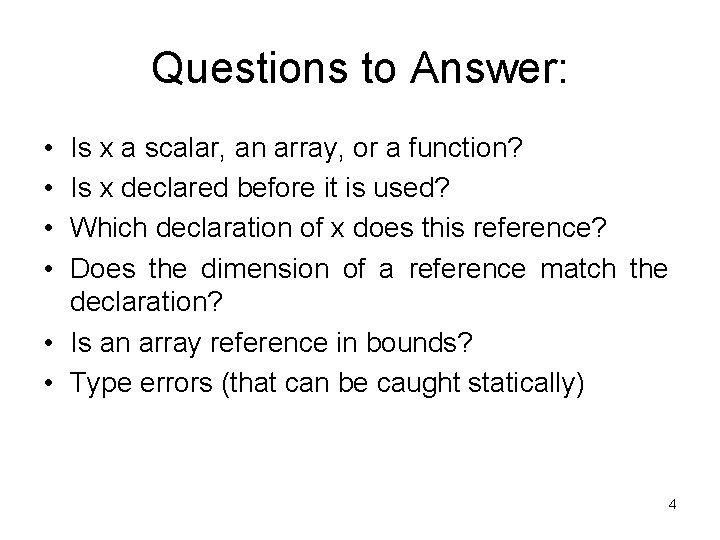 Questions to Answer:

• Is x a scalar, an array, or a function?
• Is x declared before it is used?
• Which declaration of x does this reference?
• Does the dimension of a reference match the declaration?
• Is an array reference in bounds?
• Type errors (that can be caught statically)

4